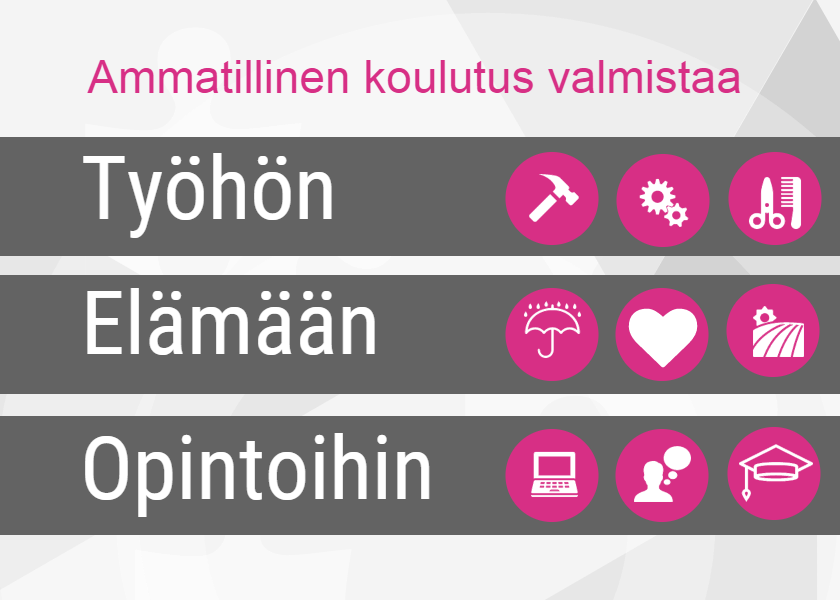 Ammatillinen koulutus valmistaa

Työhön

Elämään

Opintoihin